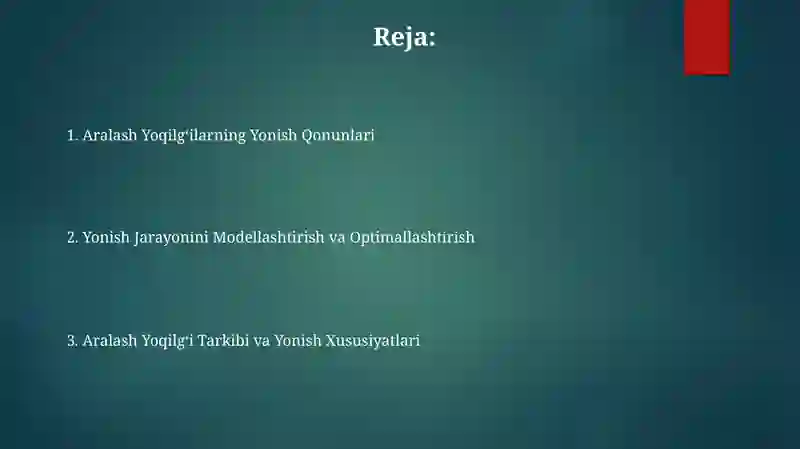 Reja:

1. Aralash Yoqilg‘ilarning Yonish Qonunlari

2. Yonish Jarayonini Modellashtirish va Optimallashtirish

3. Aralash Yoqilg‘i Tarkibi va Yonish Xususiyatlari